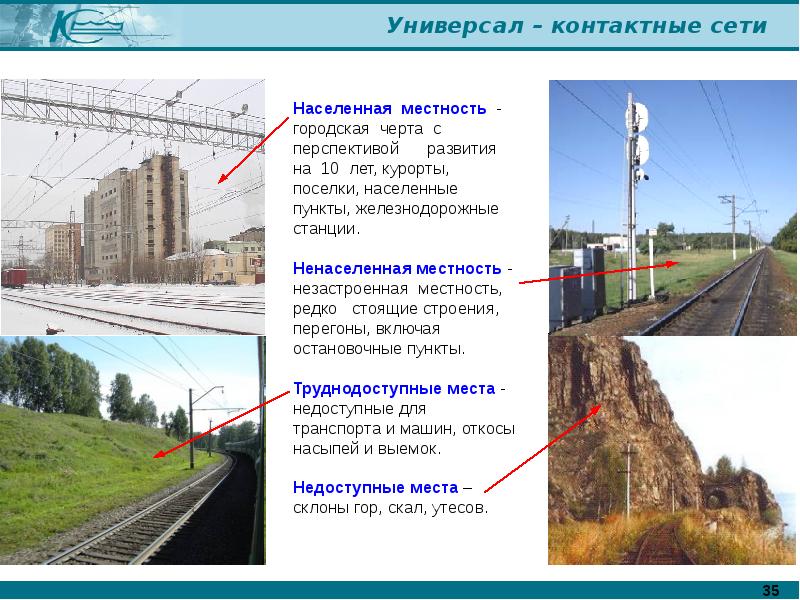 Универсал – контактные сети

Населенная местность - городская черта с перспективой развития на 10 лет, курорты, поселки, населенные пункты, железнодорожные станции.

Ненаселенная местность - незастроенная местность, редко стоящие строения, перегоны, включая остановочные пункты.

Труднодоступные места - недоступные для транспорта и машин, откосы насыпей и выемок.

Недоступные места – склоны гор, скал, утесов.

35